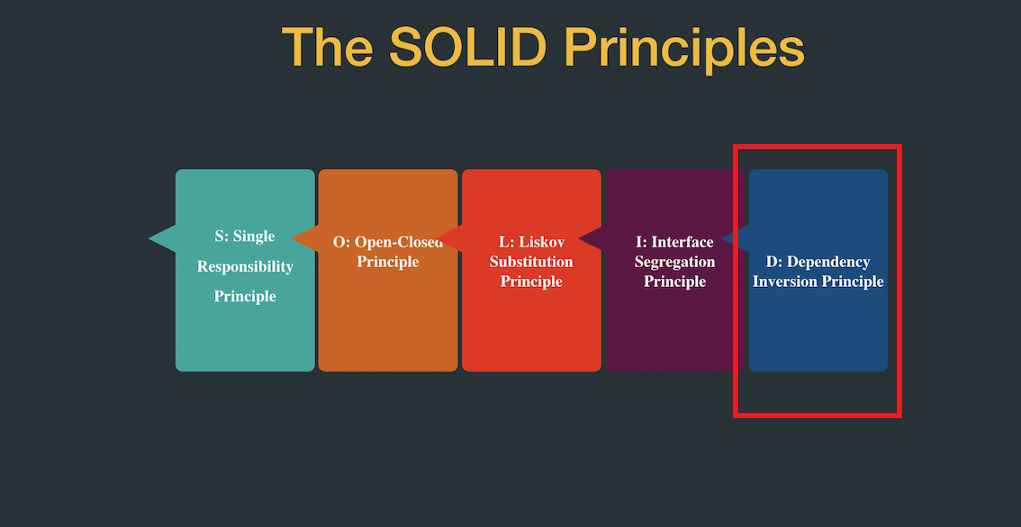 The SOLID Principles

S: Single Responsibility Principle

O: Open-Closed Principle

L: Liskov Substitution Principle

I: Interface Segregation Principle

D: Dependency Inversion Principle